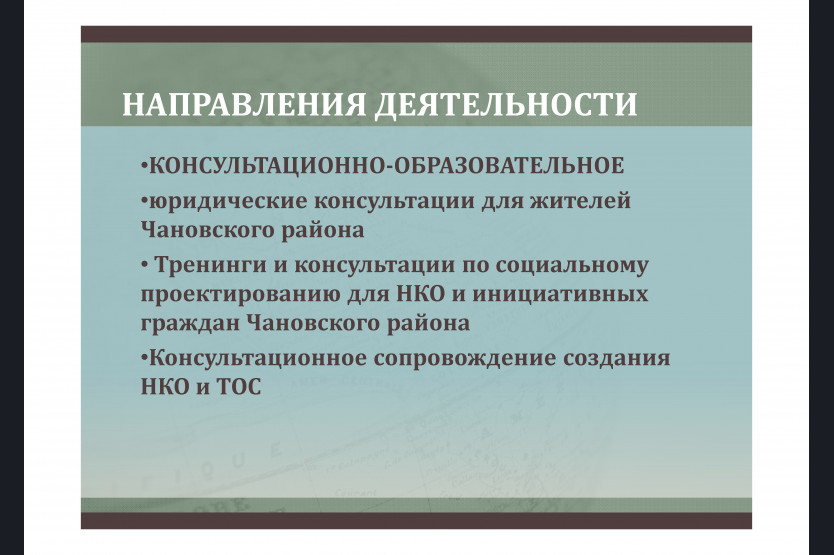 НАПРАВЛЕНИЯ ДЕЯТЕЛЬНОСТИ

•КОНСУЛЬТАЦИОННО-ОБРАЗОВАТЕЛЬНОЕ

•юридические консультации для жителей Чановского района

• Тренинги и консультации по социальному проектированию для НКО и инициативных граждан Чановского района

•Консультационное сопровождение создания НКО и ТОС